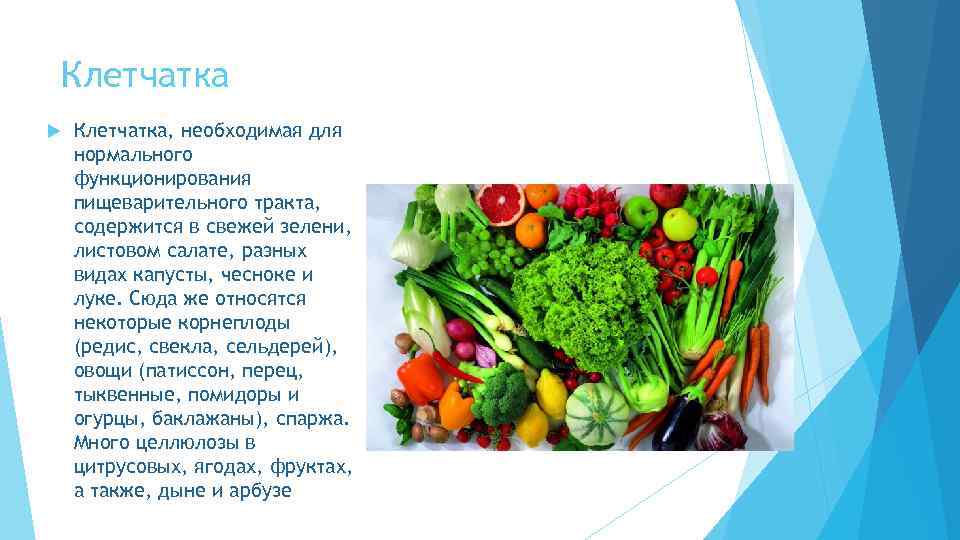 Клетчатка

Клетчатка, необходимая для нормального функционирования пищеварительного тракта, содержится в свежей зелени, листовом салате, разных видах капусты, чесноке и луке. Сюда же относятся некоторые корнеплоды (редис, свекла, сельдерей), овощи (патиссон, перец, тыквенные, помидоры и огурцы, баклажаны), спаржа. Много целлюлозы в цитрусовых, ягодах, фруктах, а также, дыне и арбузе